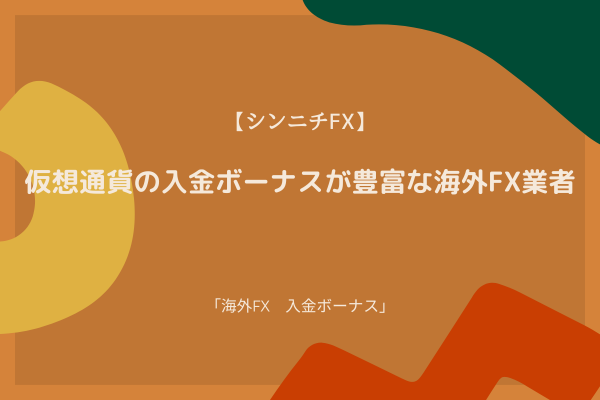 【シンニチFX】

仮想通貨の入金ボーナスが豊富な海外FX業者

「海外FX　入金ボーナス」